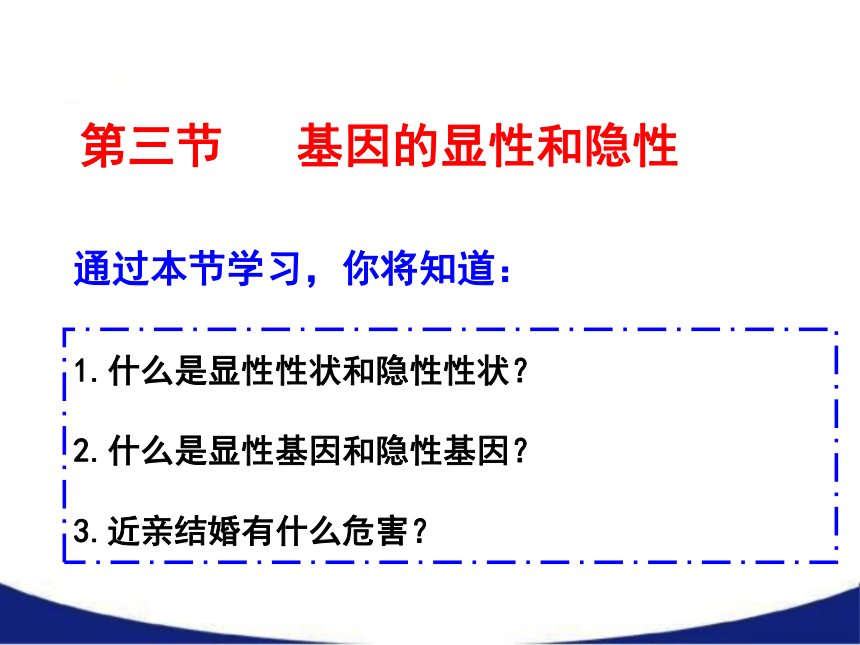 第三节　基因的显性和隐性

通过本节学习，你将知道：

1.什么是显性性状和隐性性状？

2.什么是显性基因和隐性基因？

3.近亲结婚有什么危害？